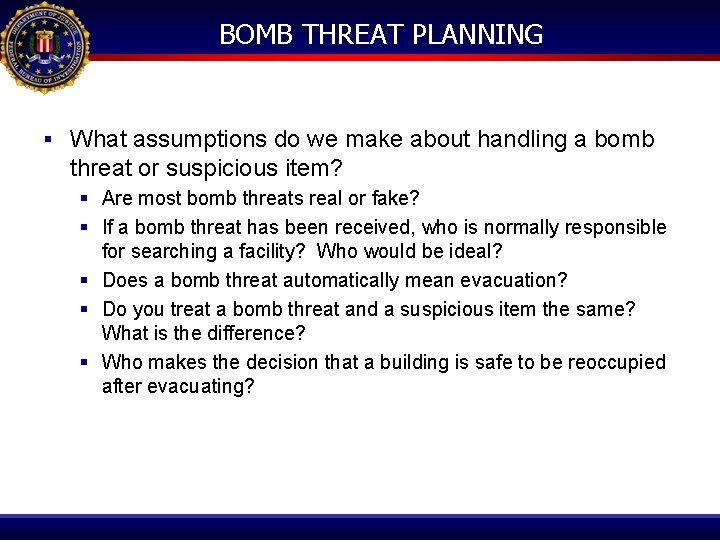 DEPARTMENT OF JUSTICE FEDERAL BUREAU OF INVESTIGATION

BOMB THREAT PLANNING

▪ What assumptions do we make about handling a bomb threat or suspicious item?

▪ Are most bomb threats real or fake?

▪ If a bomb threat has been received, who is normally responsible for searching a facility? Who would be ideal?

▪ Does a bomb threat automatically mean evacuation?

▪ Do you treat a bomb threat and a suspicious item the same? What is the difference?

▪ Who makes the decision that a building is safe to be reoccupied after evacuating?